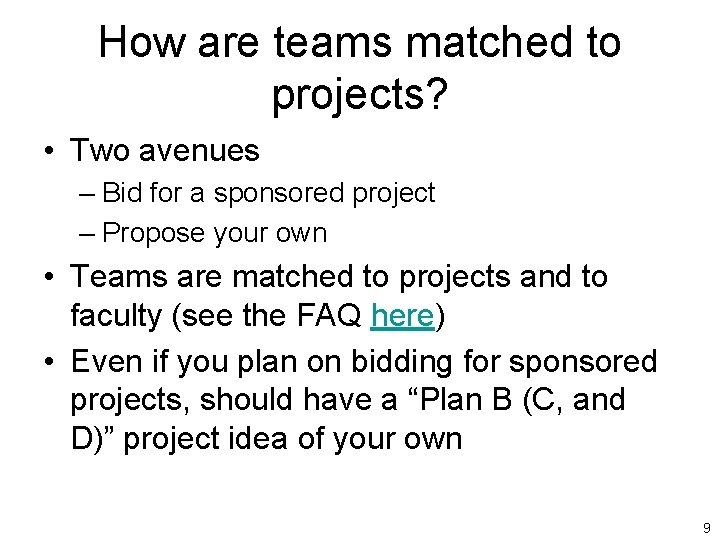 How are teams matched to projects?

• Two avenues
– Bid for a sponsored project
– Propose your own

• Teams are matched to projects and to faculty (see the FAQ here)

• Even if you plan on bidding for sponsored projects, should have a “Plan B (C, and D)” project idea of your own

9